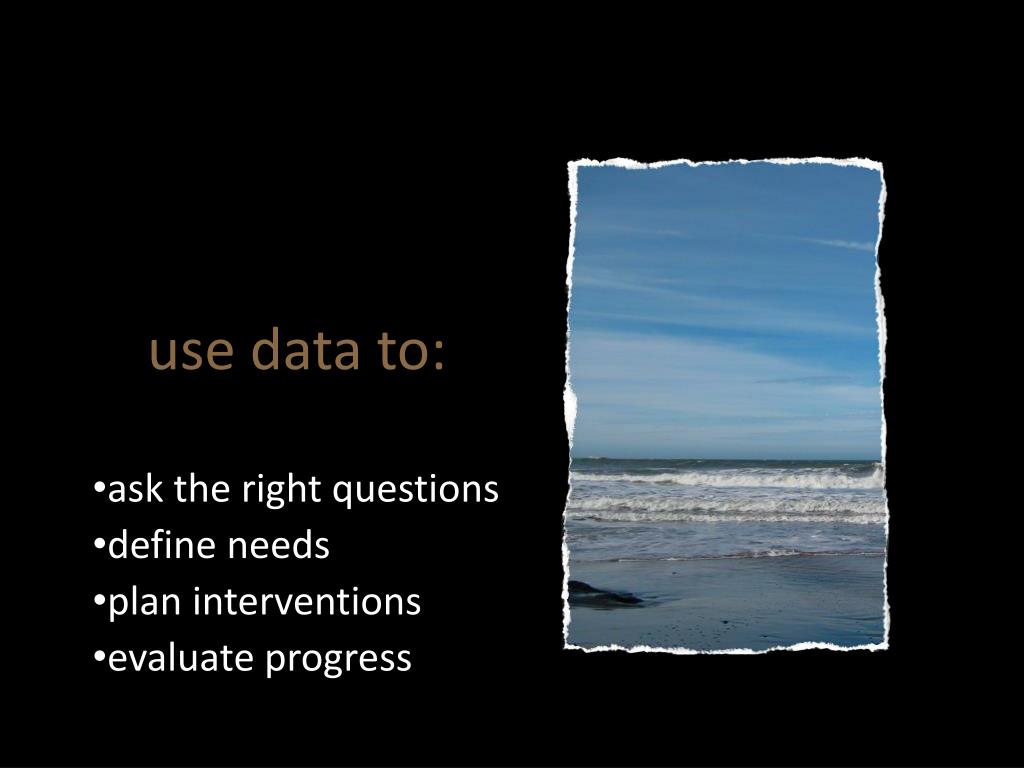 use data to:

•ask the right questions
•define needs
•plan interventions
•evaluate progress